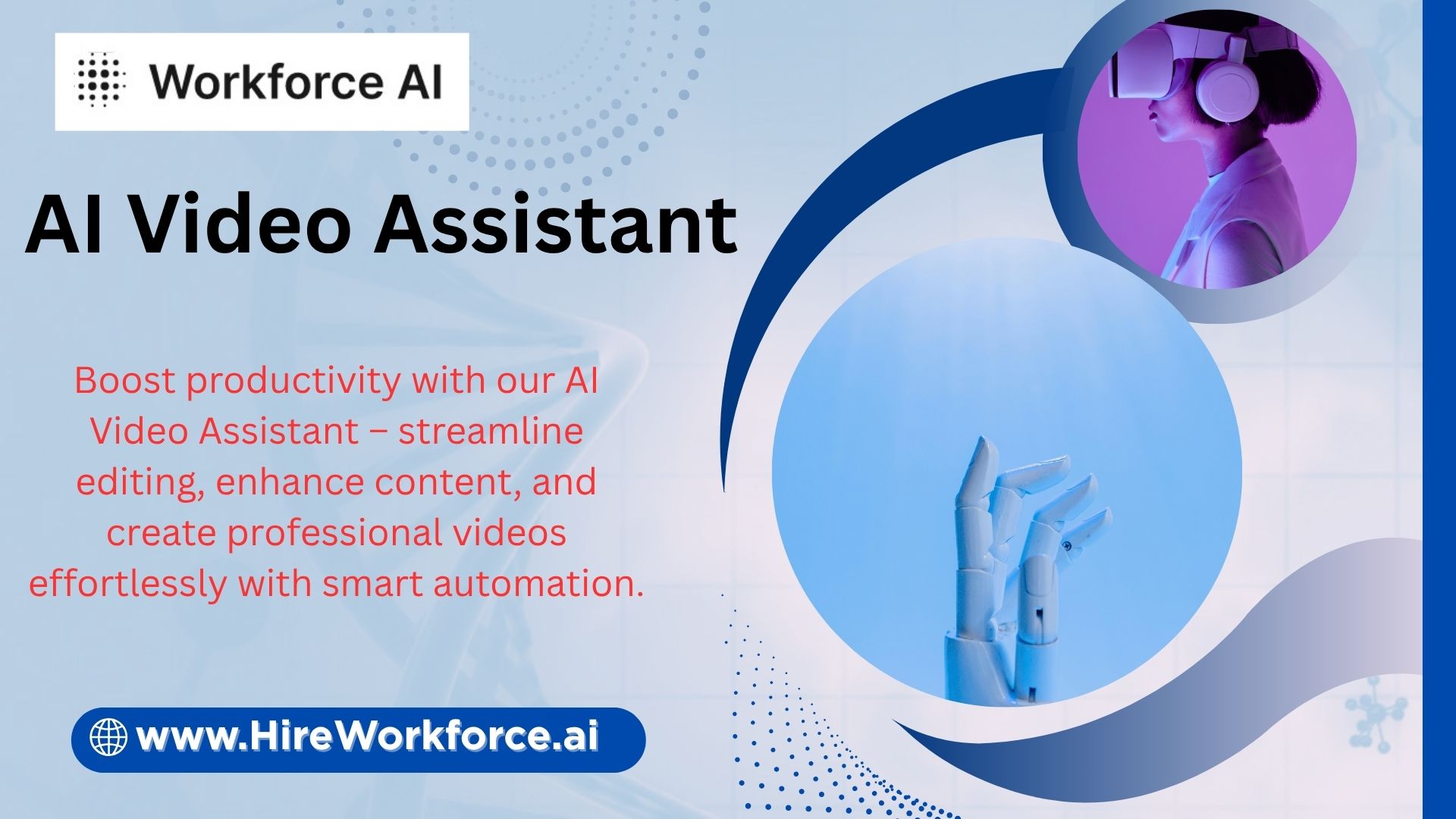 Workforce AI

AI Video Assistant

Boost productivity with our AI Video Assistant – streamline editing, enhance content, and create professional videos effortlessly with smart automation.

www.HireWorkforce.ai